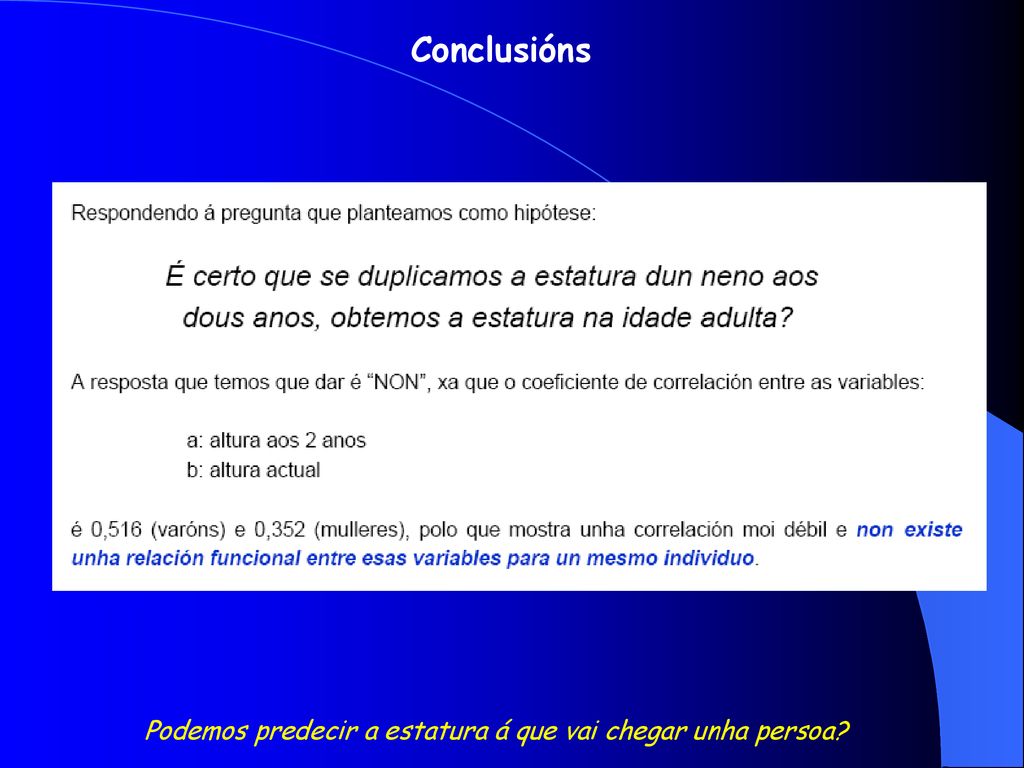 Conclusións

Respondendo á pregunta que planteamos como hipótese:

É certo que se duplicamos a estatura dun neno aos dous anos, obtemos a estatura na idade adulta?

A resposta que temos que dar é “NON”, xa que o coeficiente de correlación entre as variables:

a: altura aos 2 anos
b: altura actual

é 0,516 (varóns) e 0,352 (mulleres), polo que mostra unha correlación moi débil e non existe unha relación funcional entre esas variables para un mesmo individuo.

Podemos predecir a estatura á que vai chegar unha persoa?